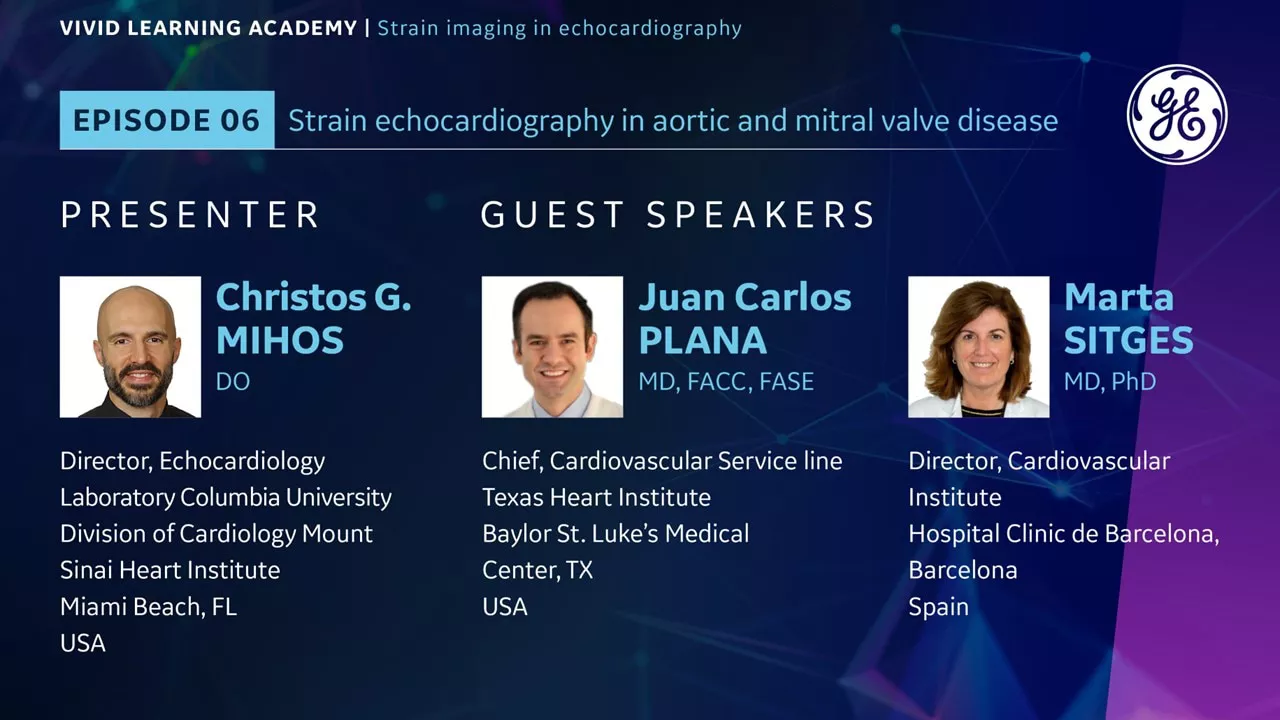 VIVID LEARNING ACADEMY | Strain imaging in echocardiography

EPISODE 06 Strain echocardiography in aortic and mitral valve disease

GE

PRESENTER

Christos G. MIHOS
DO

Director, Echocardiology Laboratory Columbia University Division of Cardiology Mount Sinai Heart Institute
Miami Beach, FL
USA

GUEST SPEAKERS

Juan Carlos PLANA
MD, FACC, FASE

Chief, Cardiovascular Service line
Texas Heart Institute
Baylor St. Luke's Medical Center, TX
USA

Marta SITGES
MD, PhD

Director, Cardiovascular Institute
Hospital Clinic de Barcelona, Barcelona
Spain